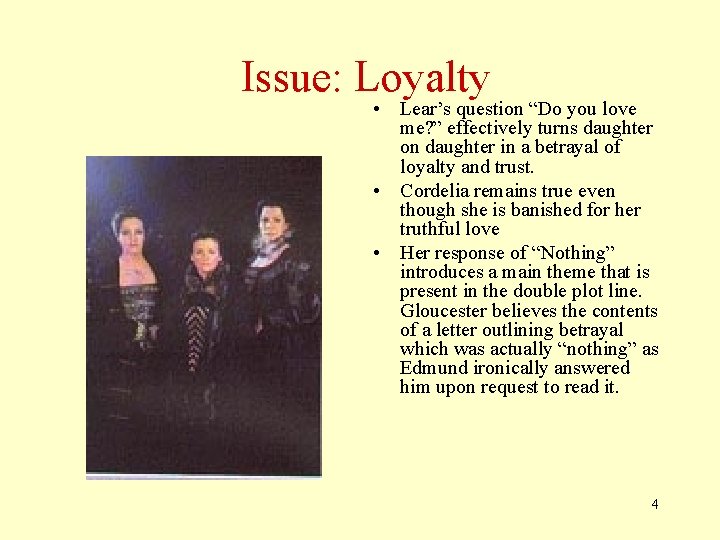 Issue: Loyalty

• Lear's question "Do you love me?" effectively turns daughter on daughter in a betrayal of loyalty and trust.

• Cordelia remains true even though she is banished for her truthful love

• Her response of "Nothing" introduces a main theme that is present in the double plot line. Gloucester believes the contents of a letter outlining betrayal which was actually "nothing" as Edmund ironically answered him upon request to read it.

4